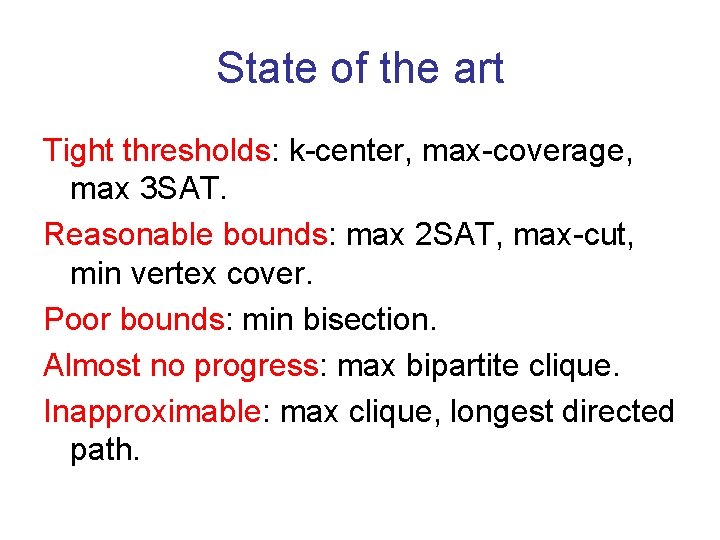 State of the art

Tight thresholds: k-center, max-coverage, max 3SAT.

Reasonable bounds: max 2SAT, max-cut, min vertex cover.

Poor bounds: min bisection.

Almost no progress: max bipartite clique.

Inapproximable: max clique, longest directed path.